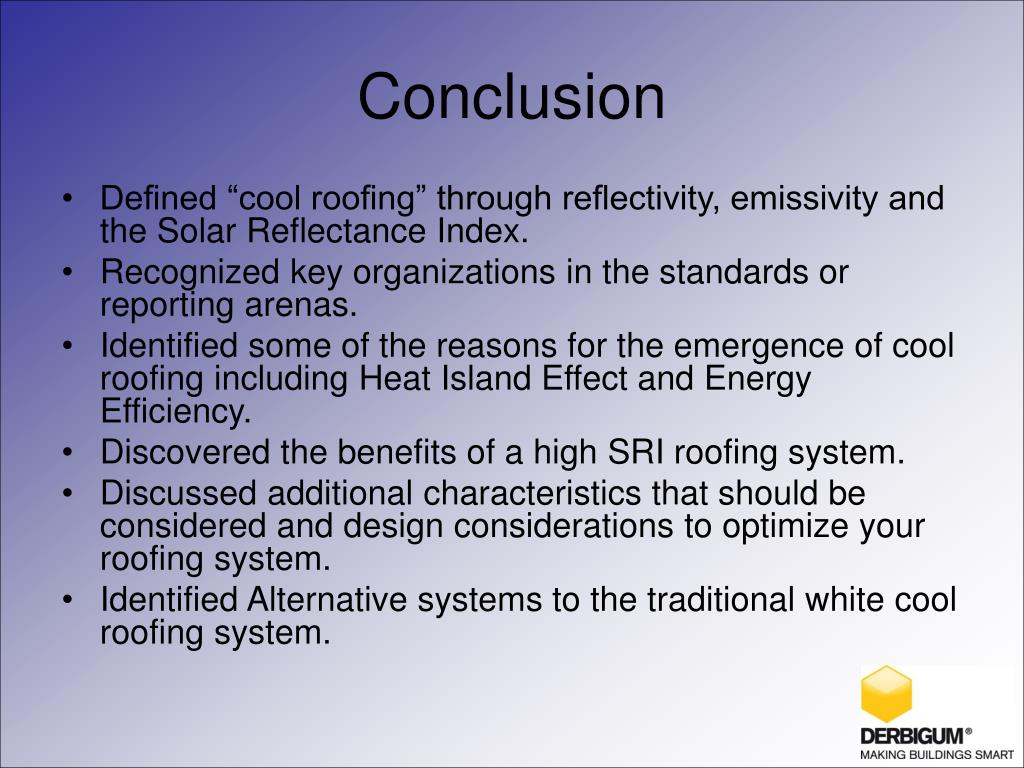 Conclusion

• Defined “cool roofing” through reflectivity, emissivity and the Solar Reflectance Index.
• Recognized key organizations in the standards or reporting arenas.
• Identified some of the reasons for the emergence of cool roofing including Heat Island Effect and Energy Efficiency.
• Discovered the benefits of a high SRI roofing system.
• Discussed additional characteristics that should be considered and design considerations to optimize your roofing system.
• Identified Alternative systems to the traditional white cool roofing system.

DERBIGUM®
MAKING BUILDINGS SMART